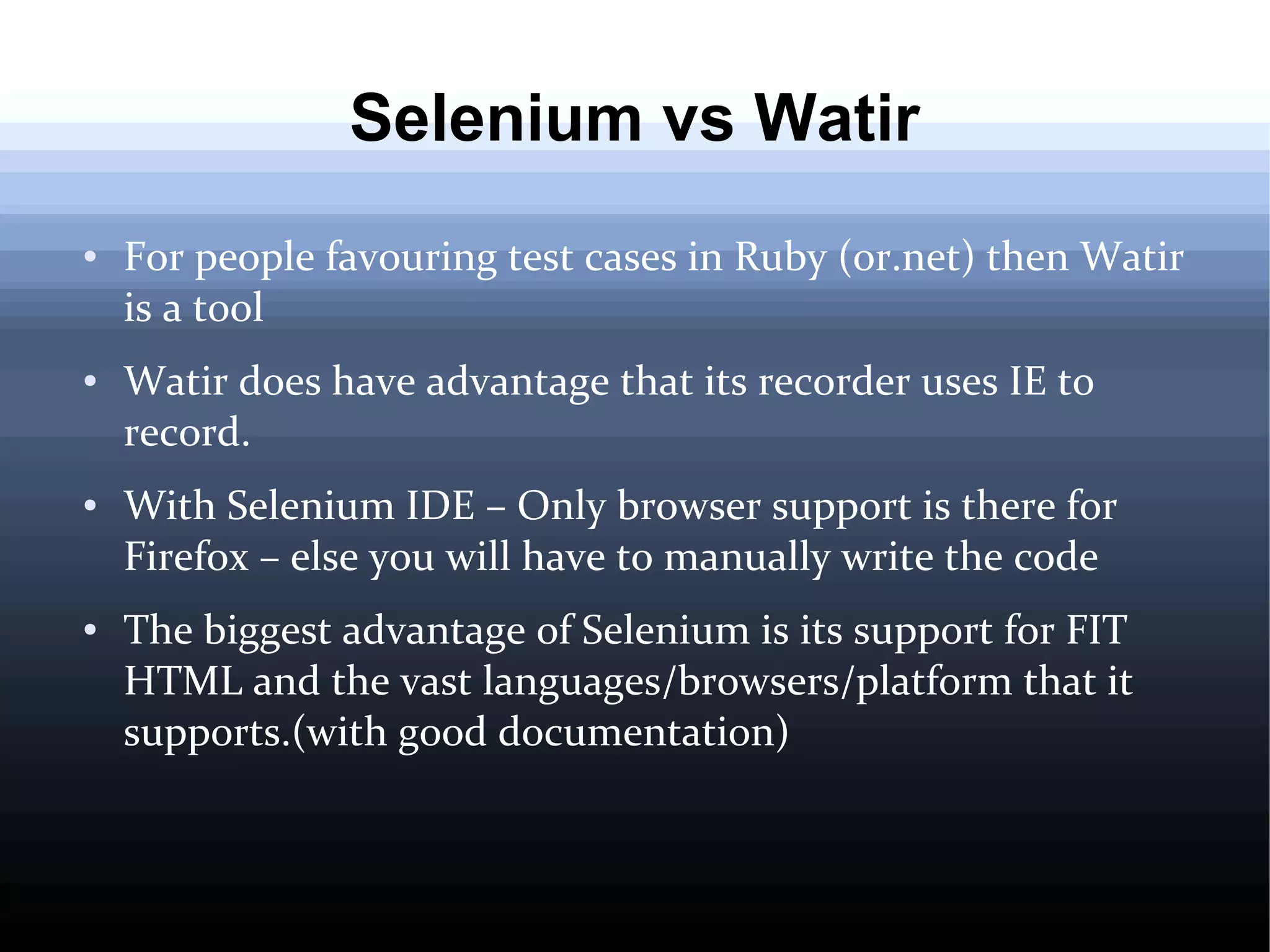 Selenium vs Watir

• For people favouring test cases in Ruby (or.net) then Watir is a tool

• Watir does have advantage that its recorder uses IE to record.

• With Selenium IDE – Only browser support is there for Firefox – else you will have to manually write the code

• The biggest advantage of Selenium is its support for FIT HTML and the vast languages/browsers/platform that it supports.(with good documentation)